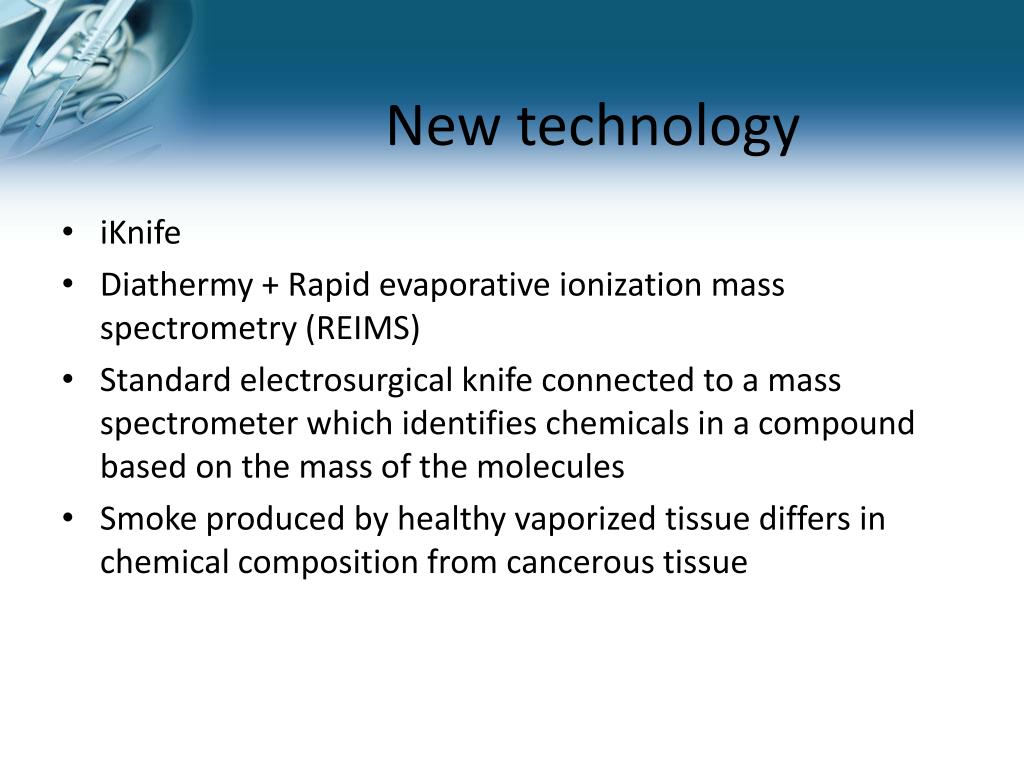 New technology

• iKnife
• Diathermy + Rapid evaporative ionization mass spectrometry (REIMS)
• Standard electrosurgical knife connected to a mass spectrometer which identifies chemicals in a compound based on the mass of the molecules
• Smoke produced by healthy vaporized tissue differs in chemical composition from cancerous tissue